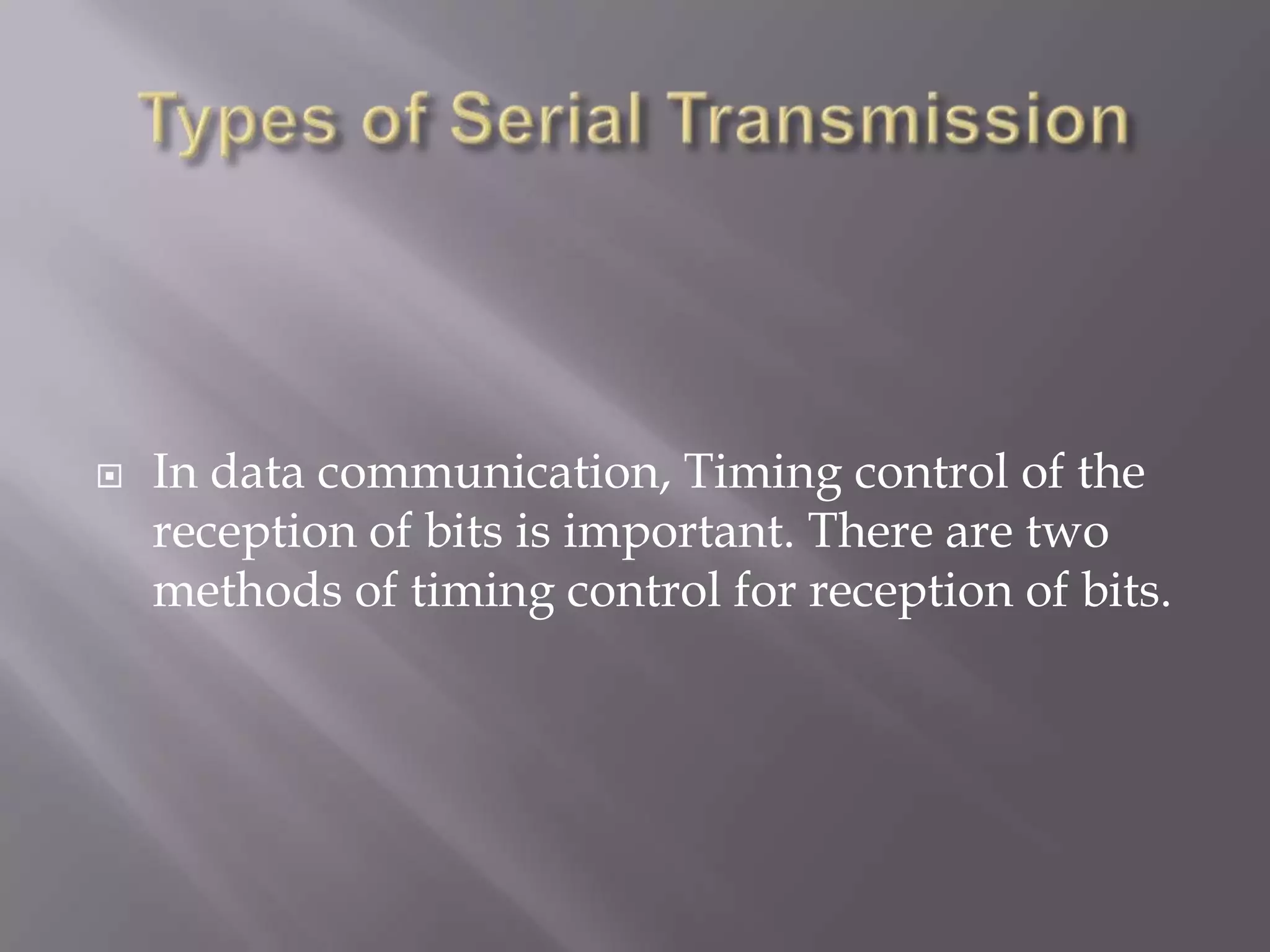 Types of Serial Transmission

In data communication, Timing control of the reception of bits is important. There are two methods of timing control for reception of bits.